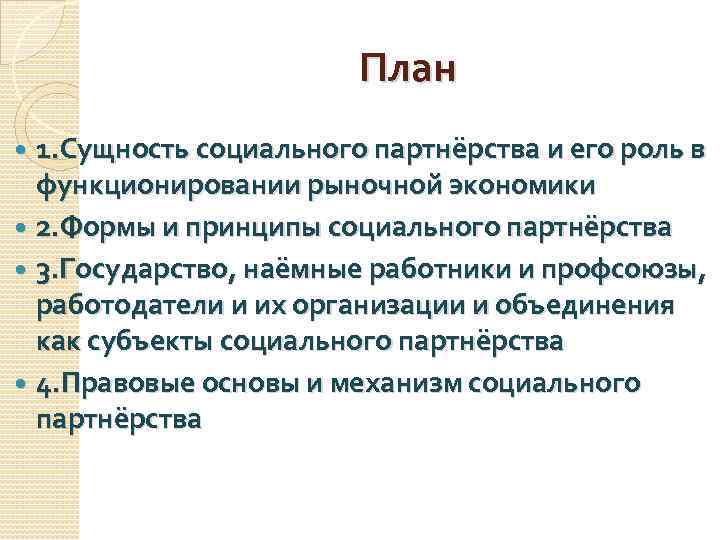 План

1.Сущность социального партнёрства и его роль в функционировании рыночной экономики

2.Формы и принципы социального партнёрства

3.Государство, наёмные работники и профсоюзы, работодатели и их организации и объединения как субъекты социального партнёрства

4.Правовые основы и механизм социального партнёрства